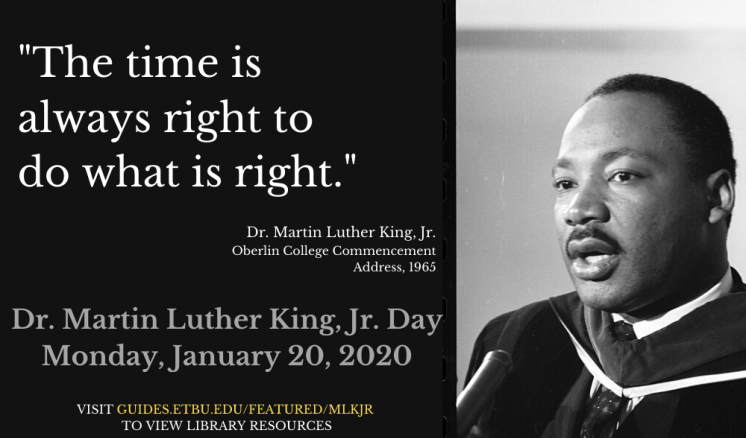 "The time is always right to do what is right."

Dr. Martin Luther King, Jr.
Oberlin College Commencement Address, 1965

Dr. Martin Luther King, Jr. Day
Monday, January 20, 2020

VISIT GUIDES.ETBU.EDU/FEATURED/MLKJR
TO VIEW LIBRARY RESOURCES